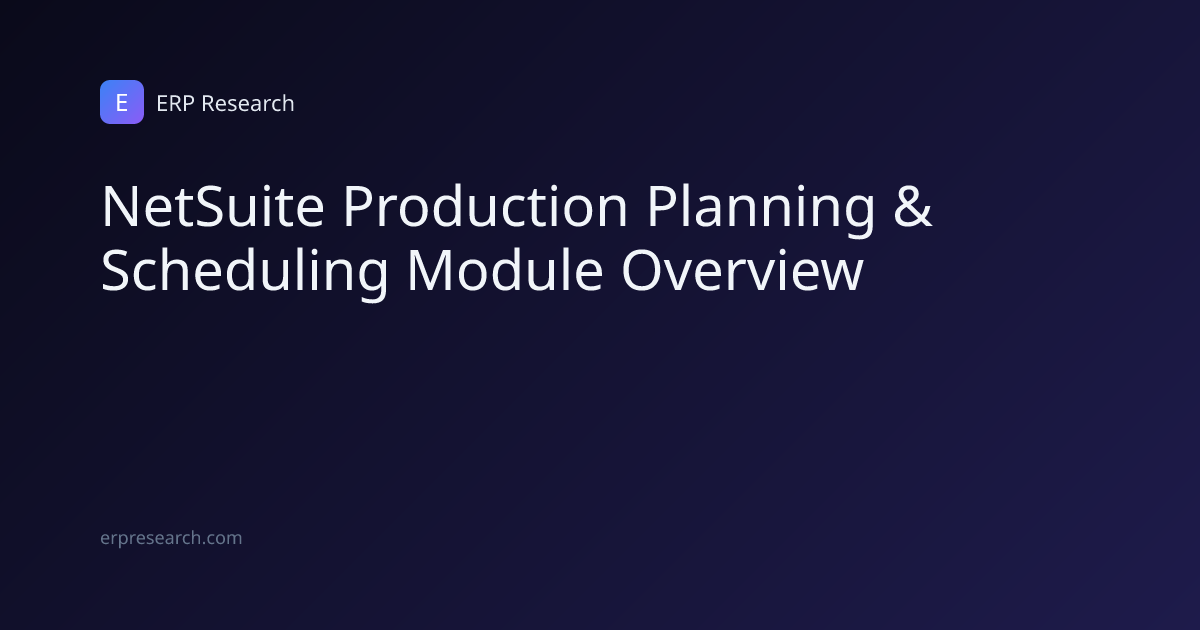 E ERP Research

NetSuite Production Planning & Scheduling Module Overview

erpresearch.com